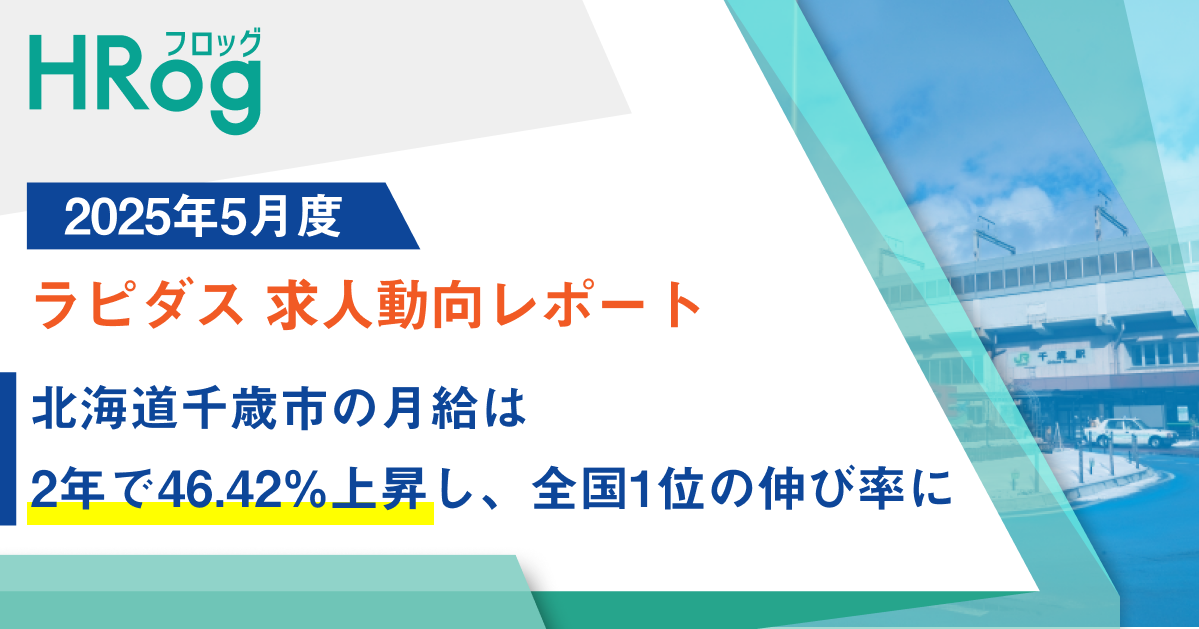 HRog フロッグ

2025年5月度

ラピダス 求人動向レポート

北海道千歳市の月給は
2年で46.42%上昇し、全国1位の伸び率に

JR 千歳駅